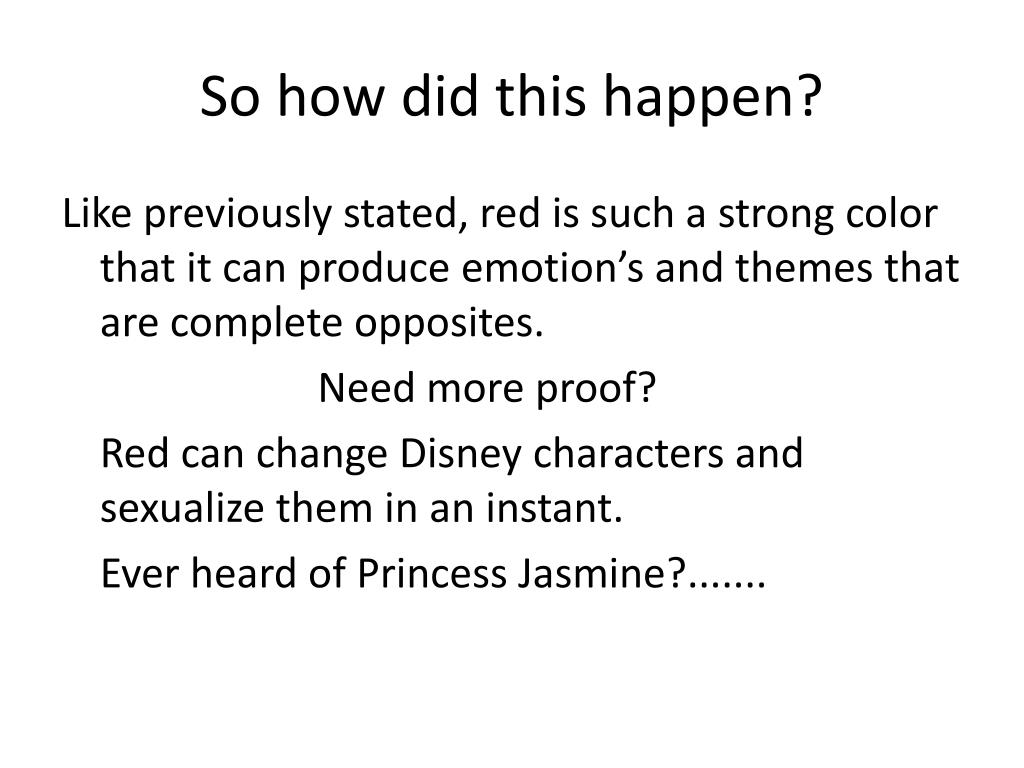 So how did this happen?

Like previously stated, red is such a strong color that it can produce emotion’s and themes that are complete opposites.

Need more proof?

Red can change Disney characters and sexualize them in an instant.

Ever heard of Princess Jasmine?.......